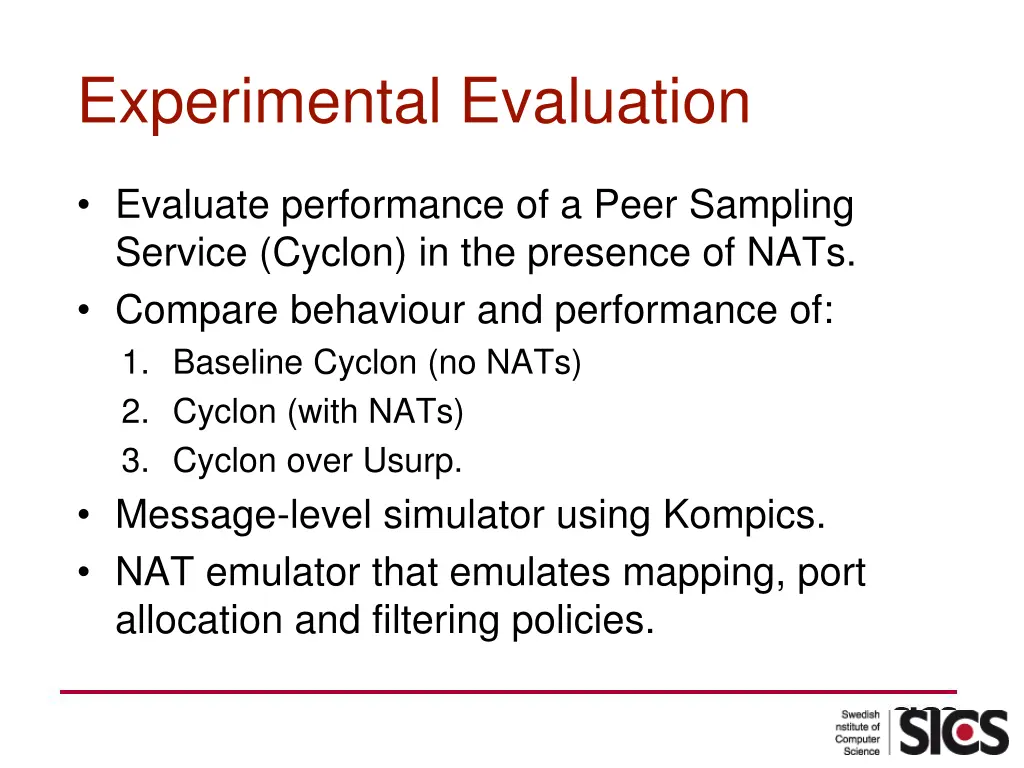 Experimental Evaluation

• Evaluate performance of a Peer Sampling Service (Cyclon) in the presence of NATs.
• Compare behaviour and performance of:
1. Baseline Cyclon (no NATs)
2. Cyclon (with NATs)
3. Cyclon over Usurp.
• Message-level simulator using Kompics.
• NAT emulator that emulates mapping, port allocation and filtering policies.

Swedish nstitute of Computer Science
SICS